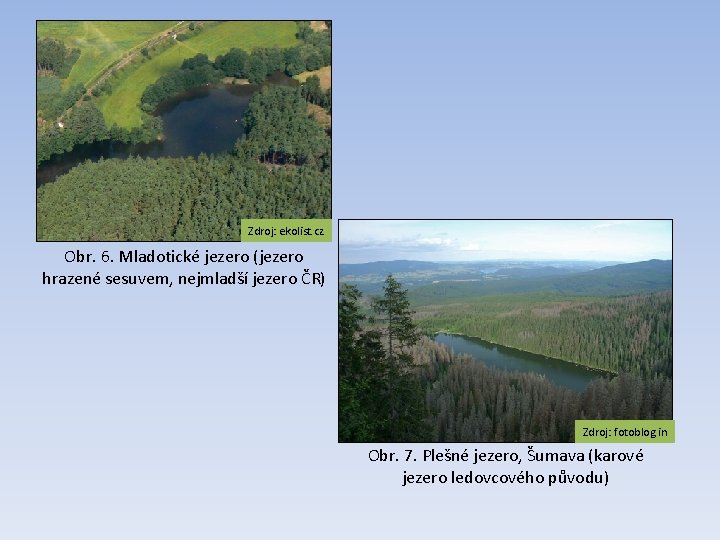 Zdroj: ekolist.cz

Obr. 6. Mladotické jezero (jezero hrazené sesuvem, nejmladší jezero ČR)

Zdroj: fotoblog.in

Obr. 7. Plešné jezero, Šumava (karové jezero ledovcového původu)